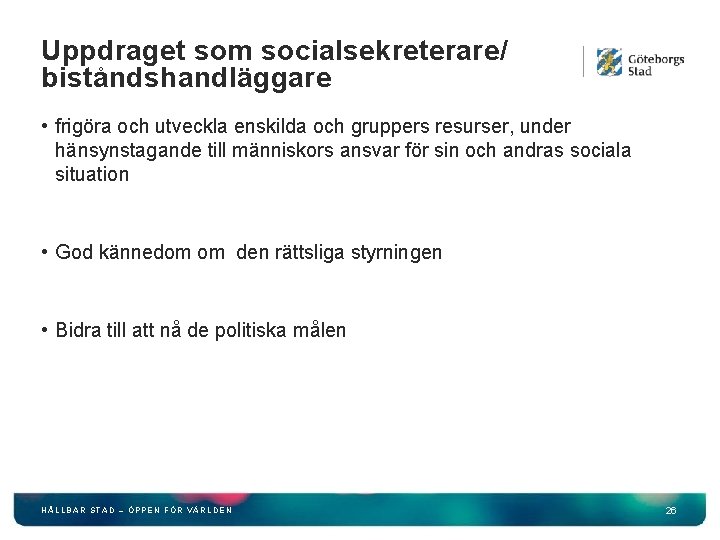 Uppdraget som socialsekreterare/ biståndshandläggare

Göteborgs Stad

• frigöra och utveckla enskilda och gruppers resurser, under hänsynstagande till människors ansvar för sin och andras sociala situation

• God kännedom om den rättsliga styrningen

• Bidra till att nå de politiska målen

HÅLLBAR STAD – ÖPPEN FÖR VÄRLDEN

26